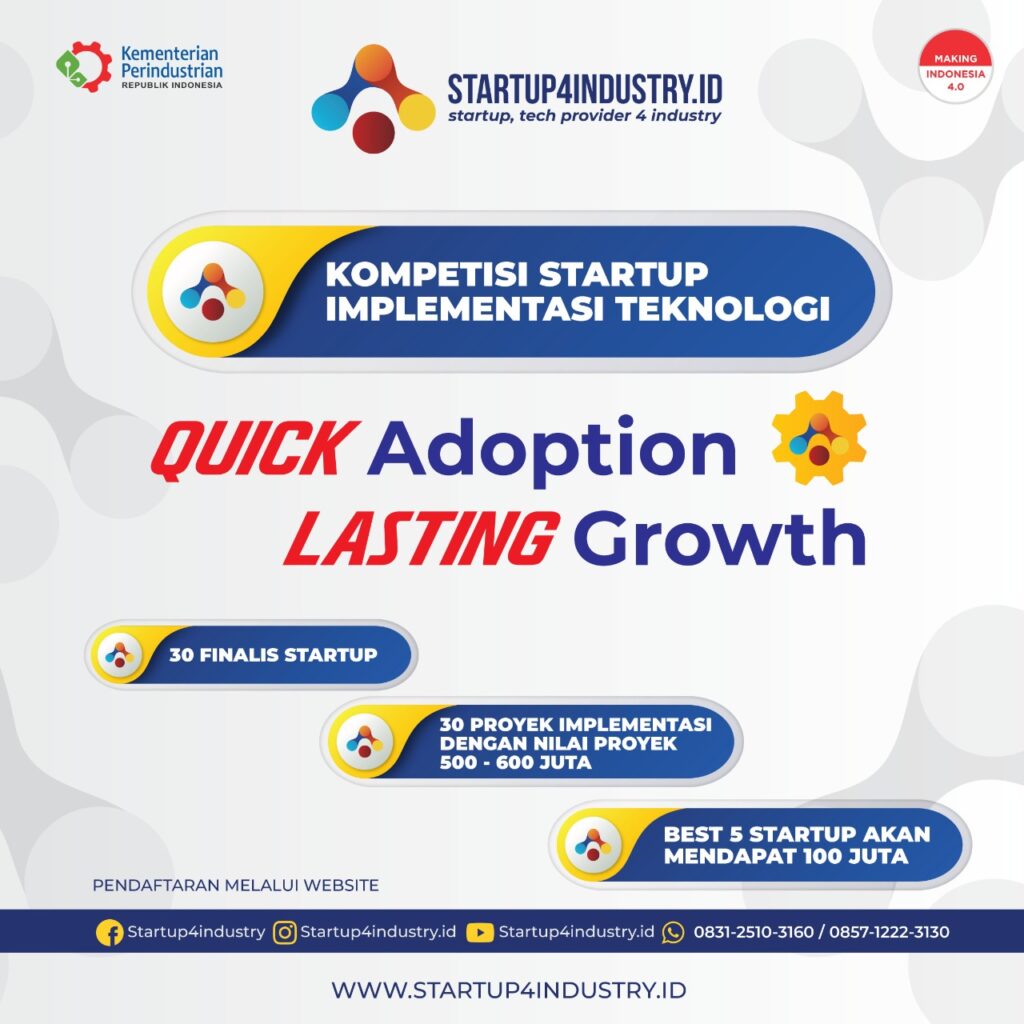 Kementerian Perindustrian
REPUBLIK INDONESIA

STARTUP4INDUSTRY.ID
startup, tech provider 4 industry

MAKING INDONESIA 4.0

KOMPETISI STARTUP IMPLEMENTASI TEKNOLOGI

QUICK Adoption
LASTING Growth

30 FINALIS STARTUP

30 PROYEK IMPLEMENTASI DENGAN NILAI PROYEK 500 - 600 JUTA

BEST 5 STARTUP AKAN MENDAPAT 100 JUTA

PENDAFTARAN MELALUI WEBSITE

Startup4industry Startup4industry.id Startup4industry.id 0831-2510-3160 / 0857-1222-3130

WWW.STARTUP4INDUSTRY.ID